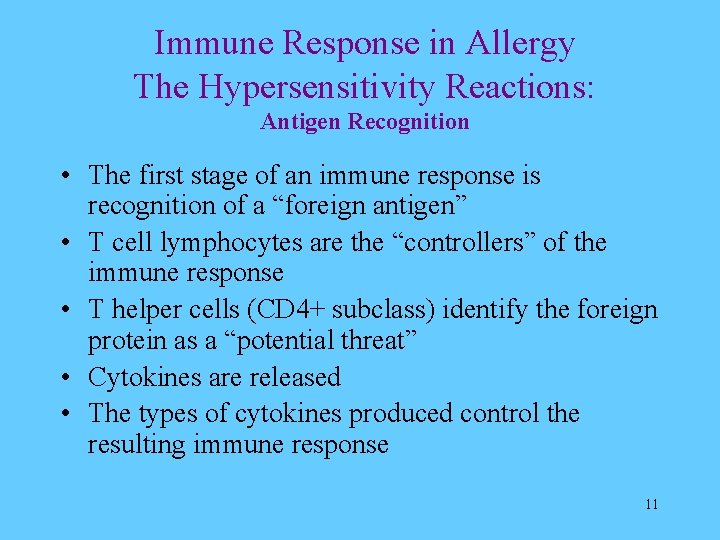 Immune Response in Allergy
The Hypersensitivity Reactions:
Antigen Recognition

• The first stage of an immune response is recognition of a “foreign antigen”
• T cell lymphocytes are the “controllers” of the immune response
• T helper cells (CD4+ subclass) identify the foreign protein as a “potential threat”
• Cytokines are released
• The types of cytokines produced control the resulting immune response

11